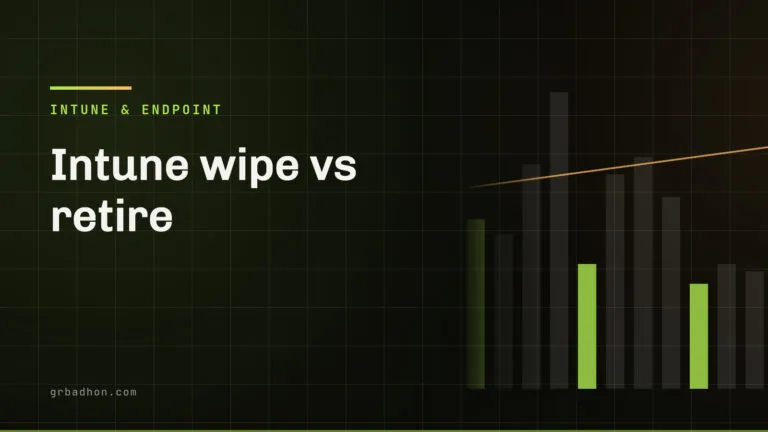 INTUNE & ENDPOINT

Intune wipe vs retire

grbadhon.com